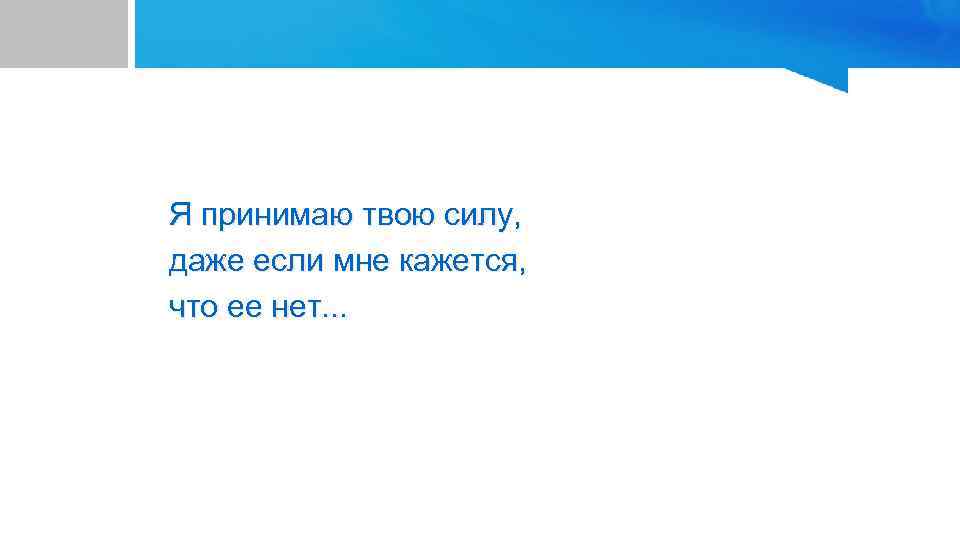 Я принимаю твою силу, даже если мне кажется, что ее нет...